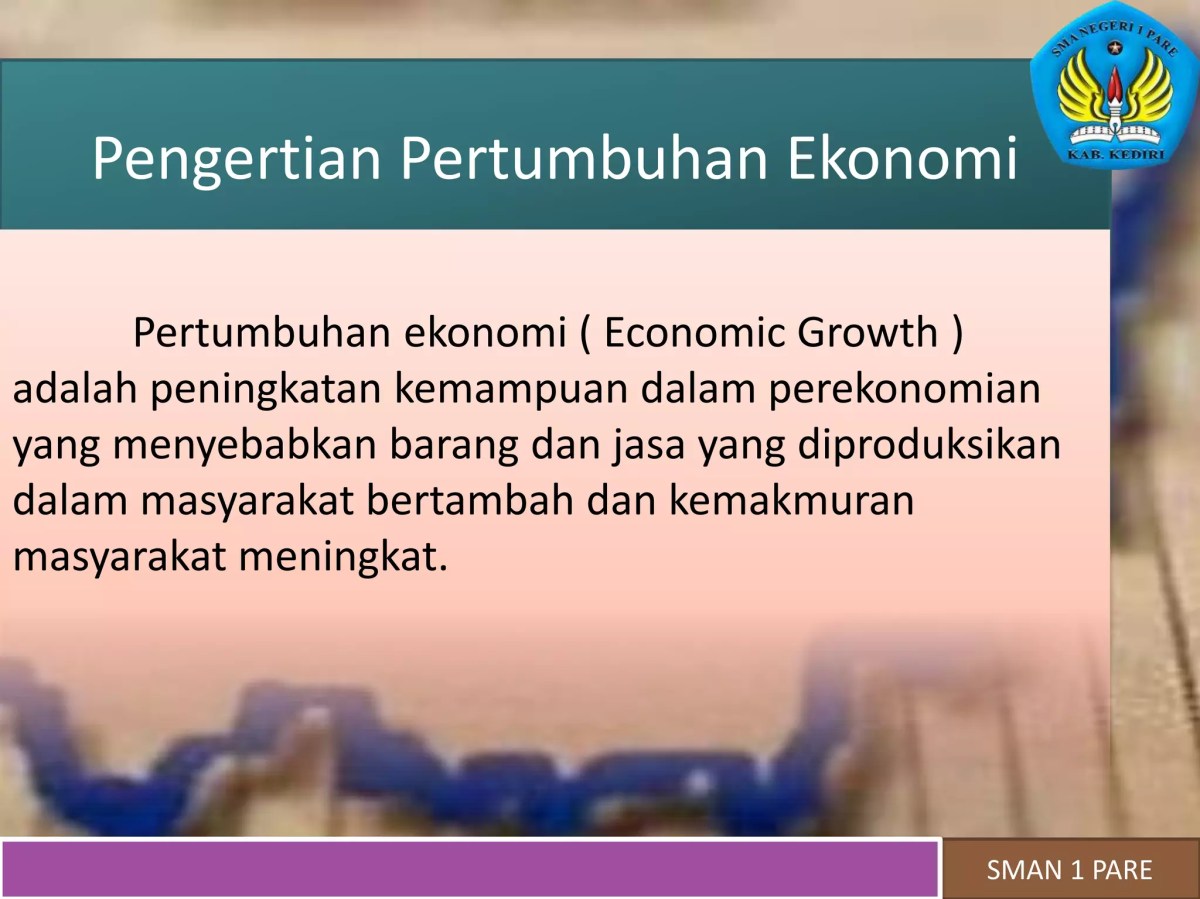 SMA NEGERI 1 PARE
KAB. KEDIRI

Pengertian Pertumbuhan Ekonomi

Pertumbuhan ekonomi ( Economic Growth ) adalah peningkatan kemampuan dalam perekonomian yang menyebabkan barang dan jasa yang diproduksikan dalam masyarakat bertambah dan kemakmuran masyarakat meningkat.

SMAN 1 PARE